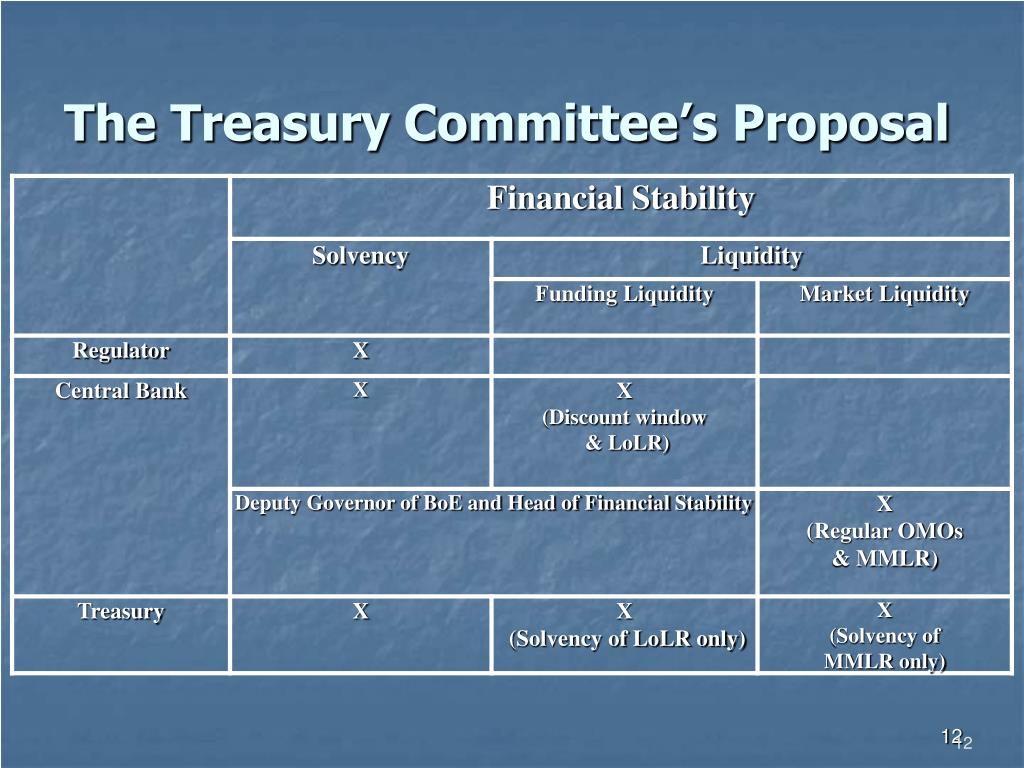 The Treasury Committee's Proposal

| | Financial Stability | | |
|---|---|---|---|
| | Solvency | Liquidity | |
| | | Funding Liquidity | Market Liquidity |
| Regulator | X | | |
| Central Bank | X | X (Discount window & LoLR) | |
| | Deputy Governor of BoE and Head of Financial Stability | | X (Regular OMOs & MMLR) |
| Treasury | X | X (Solvency of LoLR only) | X (Solvency of MMLR only) |

12 12